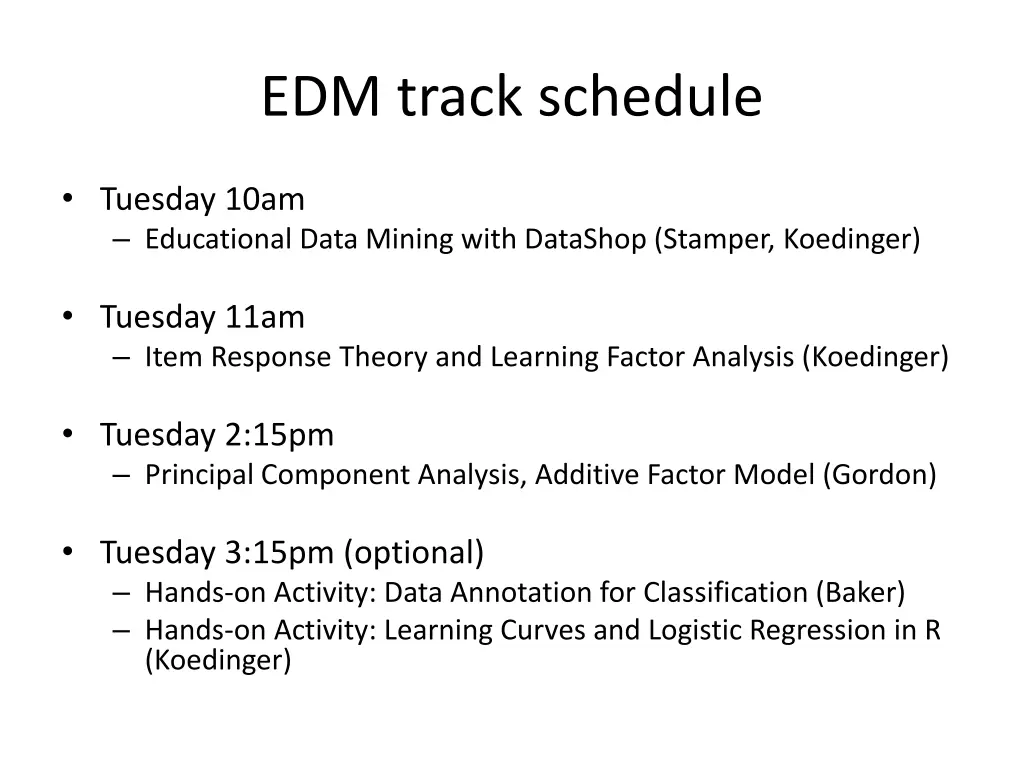 EDM track schedule

• Tuesday 10am
– Educational Data Mining with DataShop (Stamper, Koedinger)

• Tuesday 11am
– Item Response Theory and Learning Factor Analysis (Koedinger)

• Tuesday 2:15pm
– Principal Component Analysis, Additive Factor Model (Gordon)

• Tuesday 3:15pm (optional)
– Hands-on Activity: Data Annotation for Classification (Baker)
– Hands-on Activity: Learning Curves and Logistic Regression in R (Koedinger)